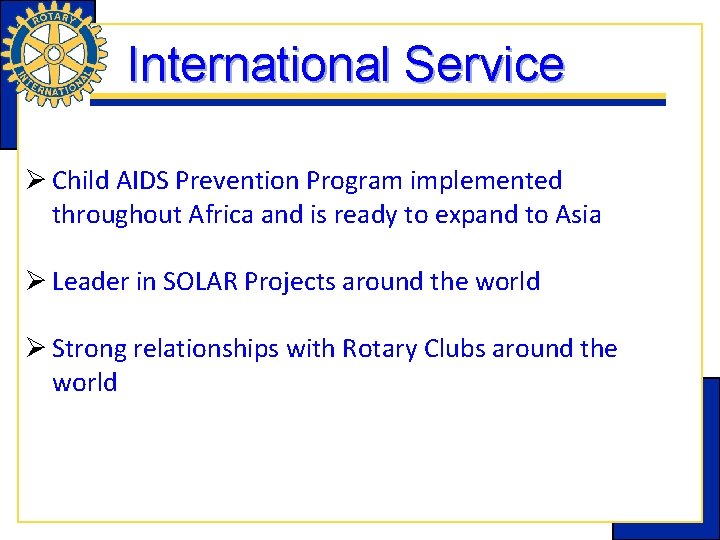 ROTARY INTERNATIONAL

International Service

➢ Child AIDS Prevention Program implemented throughout Africa and is ready to expand to Asia

➢ Leader in SOLAR Projects around the world

➢ Strong relationships with Rotary Clubs around the world